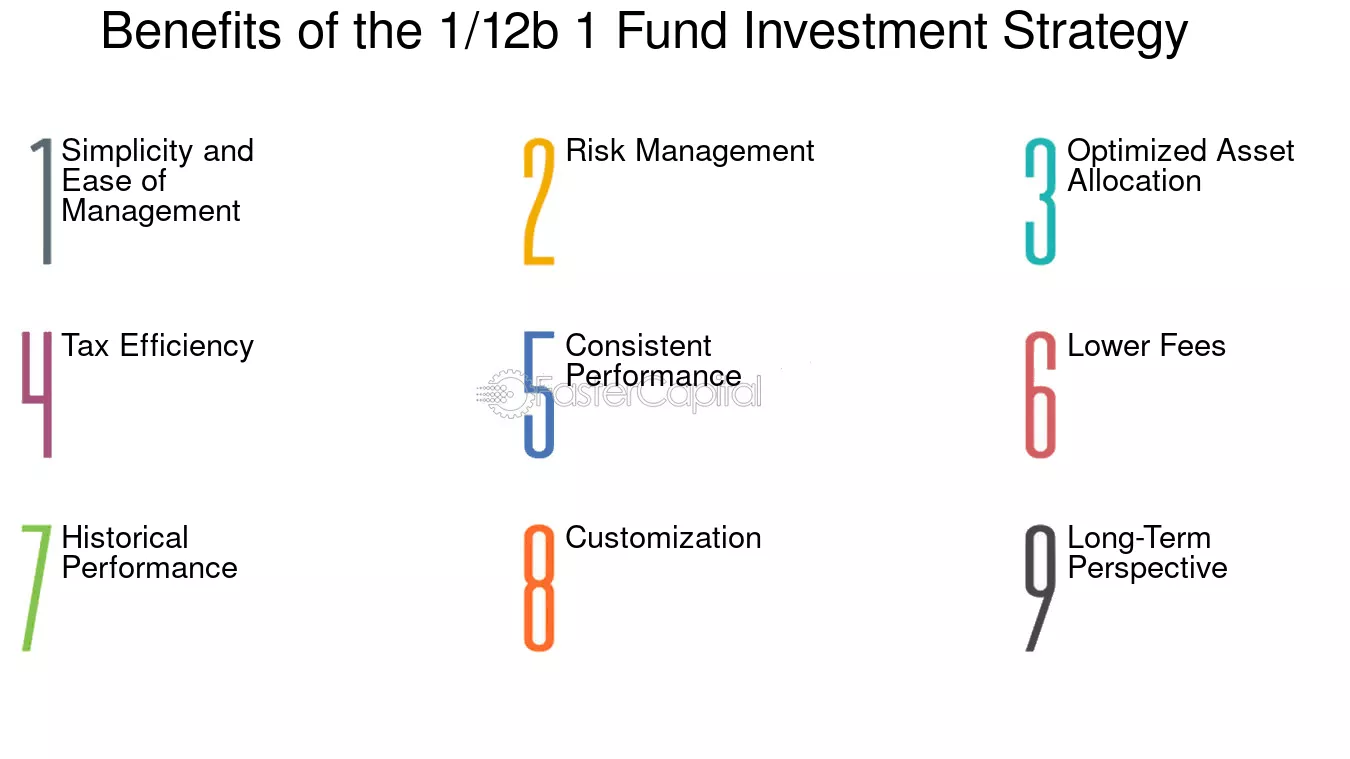 Benefits of the 1/12b 1 Fund Investment Strategy

1 Simplicity and Ease of Management

2 Risk Management

3 Optimized Asset Allocation

4 Tax Efficiency

5 Consistent Performance

6 Lower Fees

7 Historical Performance

8 Customization

9 Long-Term Perspective

FasterCapital